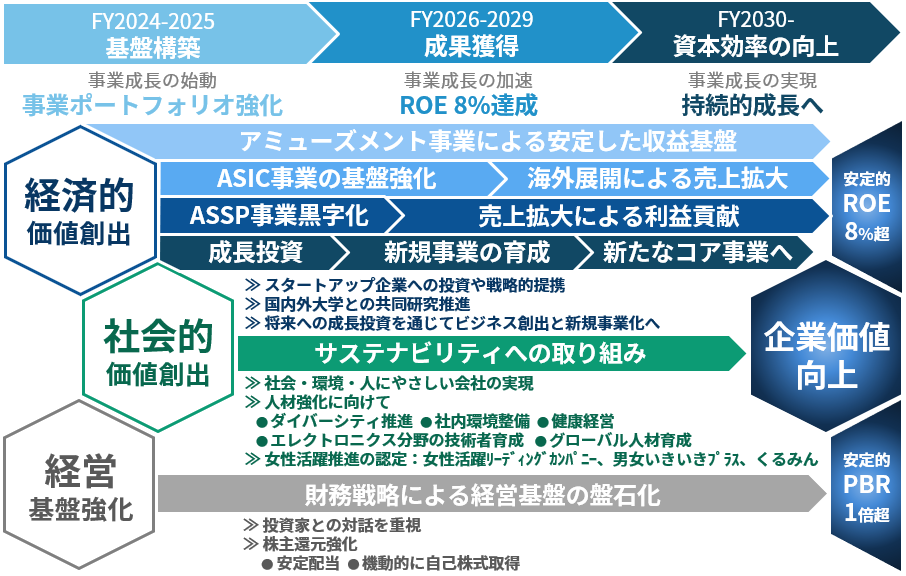 FY2024-2025
基盤構築

FY2026-2029
成果獲得

FY2030-
資本効率の向上

事業成長の始動
事業ポートフォリオ強化

事業成長の加速
ROE 8%達成

事業成長の実現
持続的成長へ

経済的
価値創出

アミューズメント事業による安定した収益基盤
ASIC事業の基盤強化
海外展開による売上拡大
ASSP事業黒字化
売上拡大による利益貢献
成長投資
新規事業の育成
新たなコア事業へ

安定的
ROE
8%超

社会的
価値創出

≫ スタートアップ企業への投資や戦略的提携
≫ 国内外大学との共同研究推進
≫ 将来への成長投資を通じてビジネス創出と新規事業化へ

サステナビリティへの取り組み

≫ 社会・環境・人にやさしい会社の実現
≫ 人材強化に向けて
● ダイバーシティ推進 ● 社内環境整備 ● 健康経営
● エレクトロニクス分野の技術者育成 ● グローバル人材育成
≫ 女性活躍推進の認定：女性活躍ﾘｰﾃﾞｨﾝｸﾞｶﾝﾊﾟﾆｰ、男女いきいきﾌﾟﾗｽ、くるみん

企業価値
向上

経営
基盤強化

財務戦略による経営基盤の盤石化

≫ 投資家との対話を重視
≫ 株主還元強化
● 安定配当 ● 機動的に自己株式取得

安定的
PBR
1倍超